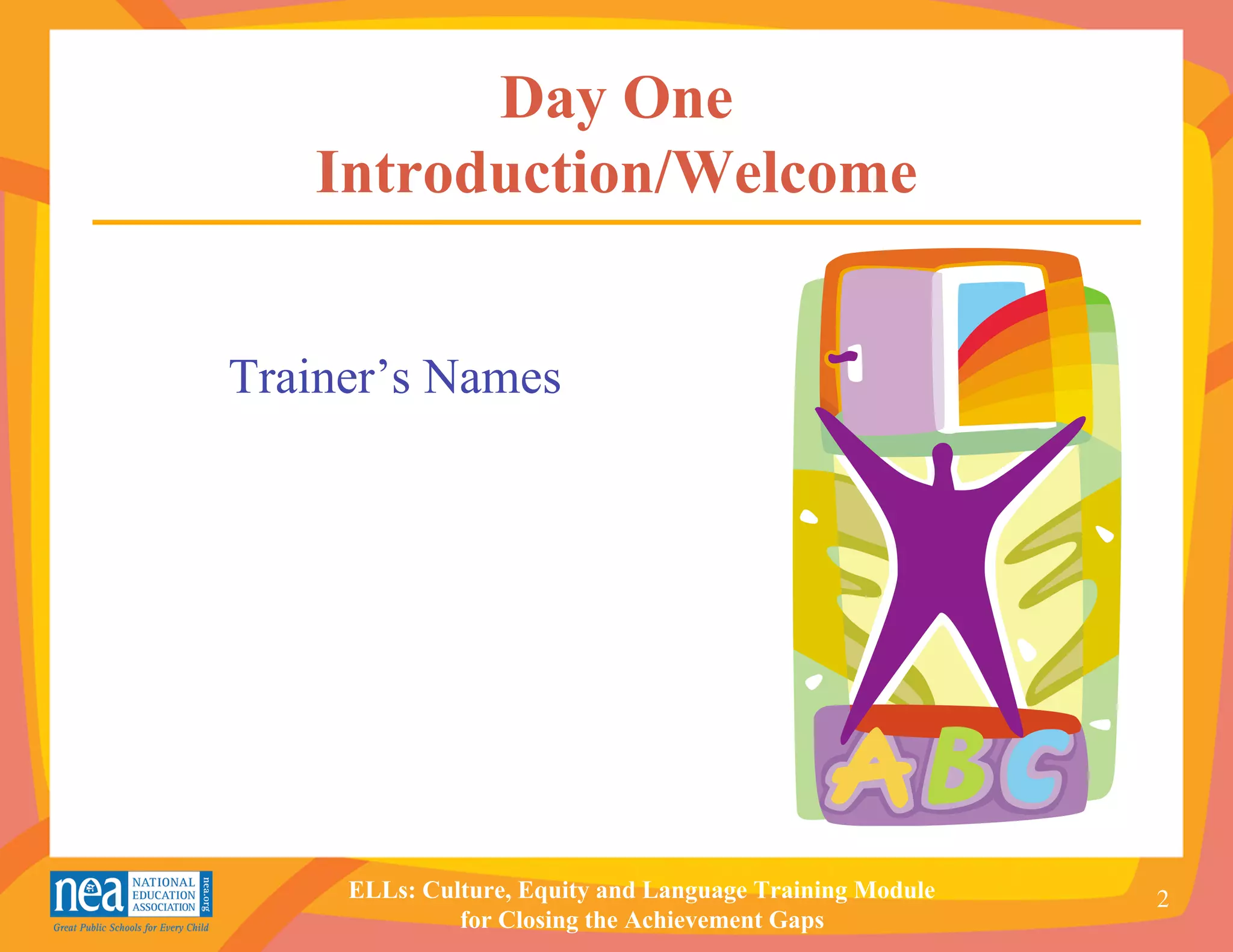 Day One
Introduction/Welcome

Trainer's Names

ABC

nea NATIONAL EDUCATION ASSOCIATION nea.org
Great Public Schools for Every Child

ELLs: Culture, Equity and Language Training Module for Closing the Achievement Gaps

2